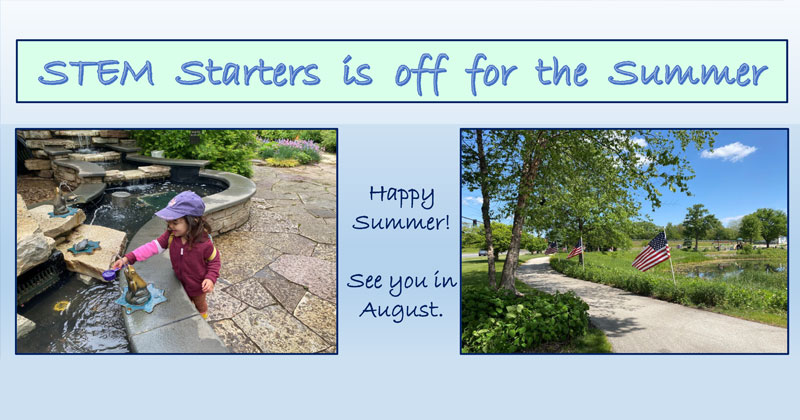 STEM Starters is off for the Summer

Happy Summer!

See you in August.